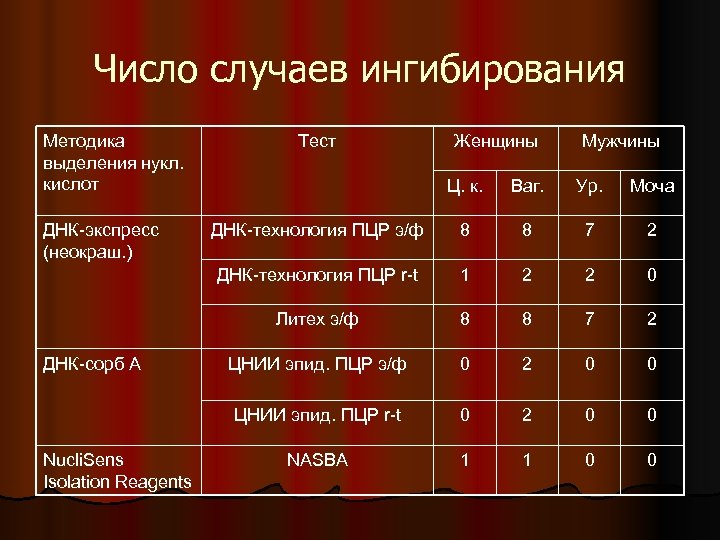 Число случаев ингибирования

| Методика выделения нукл. кислот | Тест | Женщины | | Мужчины | |
|---|---|---|---|---|---|
| | | Ц. к. | Ваг. | Ур. | Моча |
| ДНК-экспресс (неокраш.) | ДНК-технология ПЦР э/ф | 8 | 8 | 7 | 2 |
| | ДНК-технология ПЦР r-t | 1 | 2 | 2 | 0 |
| | Литех э/ф | 8 | 8 | 7 | 2 |
| ДНК-сорб А | ЦНИИ эпид. ПЦР э/ф | 0 | 2 | 0 | 0 |
| | ЦНИИ эпид. ПЦР r-t | 0 | 2 | 0 | 0 |
| NucliSens Isolation Reagents | NASBA | 1 | 1 | 0 | 0 |